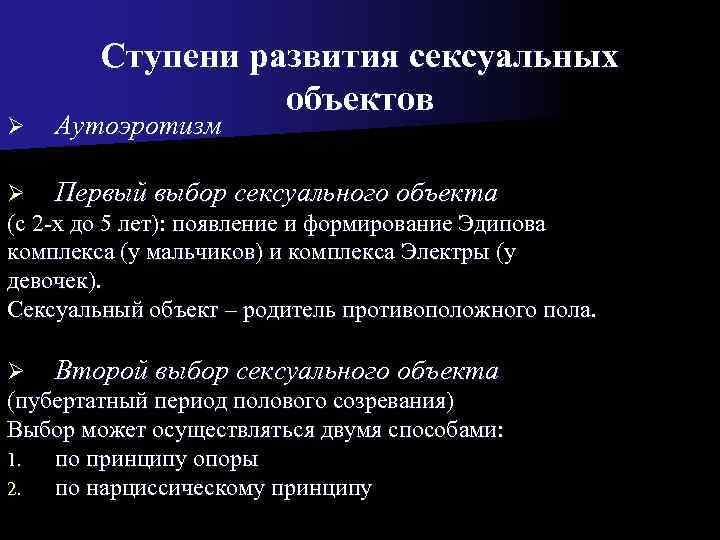 Ступени развития сексуальных объектов

➢ Аутоэротизм

➢ Первый выбор сексуального объекта
(с 2-х до 5 лет): появление и формирование Эдипова комплекса (у мальчиков) и комплекса Электры (у девочек).
Сексуальный объект – родитель противоположного пола.

➢ Второй выбор сексуального объекта
(пубертатный период полового созревания)
Выбор может осуществляться двумя способами:
1. по принципу опоры
2. по нарциссическому принципу